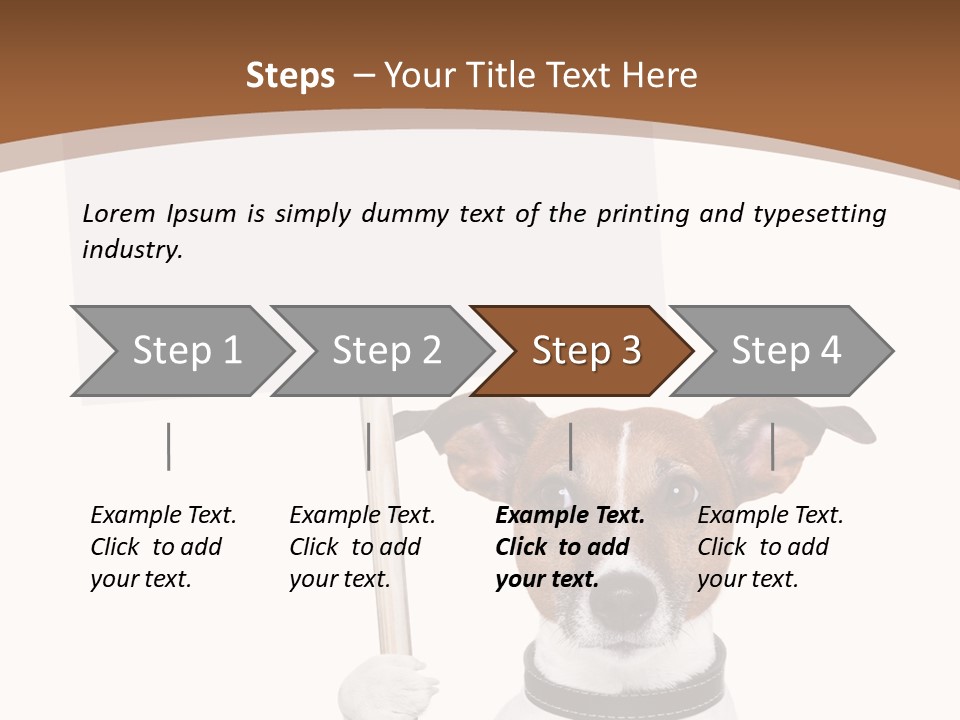 Steps – Your Title Text Here

Lorem Ipsum is simply dummy text of the printing and typesetting industry.

Step 1

Step 2

Step 3

Step 4

Example Text. Click to add your text.

Example Text. Click to add your text.

Example Text. Click to add your text.

Example Text. Click to add your text.